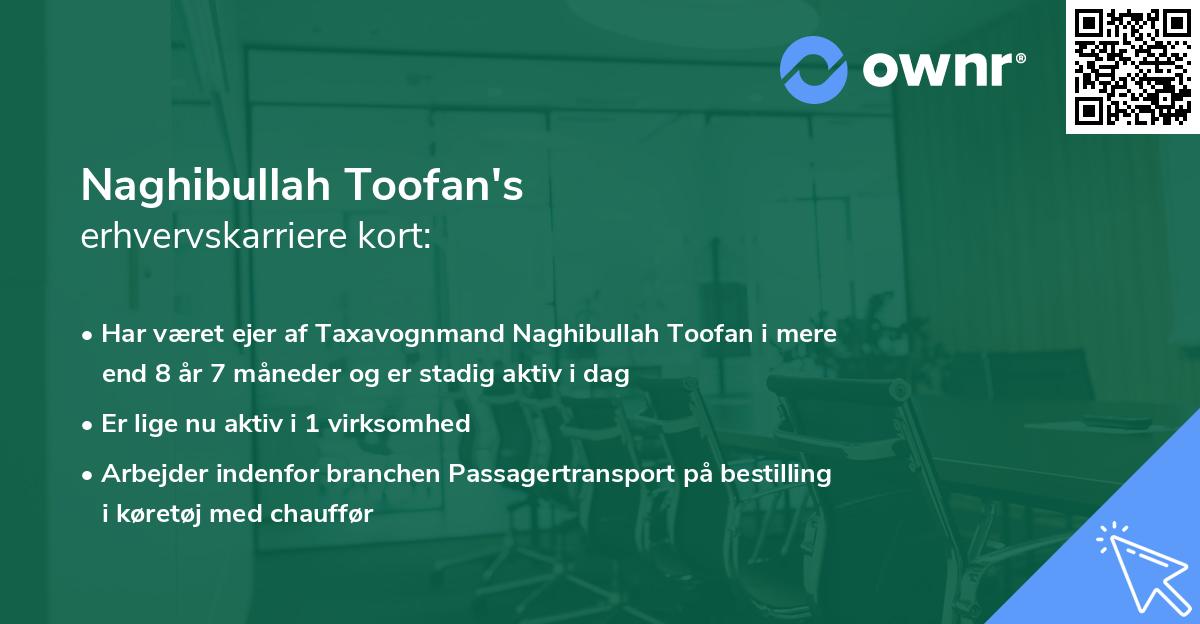 ownr®

Naghibullah Toofan's
erhvervskarriere kort:

• Har været ejer af Taxavognmand Naghibullah Toofan i mere end 8 år 7 måneder og er stadig aktiv i dag
• Er lige nu aktiv i 1 virksomhed
• Arbejder indenfor branchen Passagertransport på bestilling i køretøj med chauffør